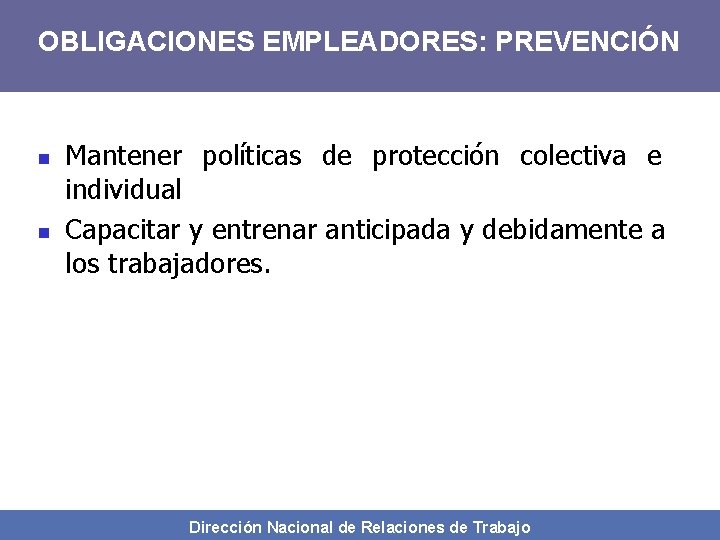 OBLIGACIONES EMPLEADORES: PREVENCIÓN

- Mantener políticas de protección colectiva e individual
- Capacitar y entrenar anticipada y debidamente a los trabajadores.

Dirección Nacional de Relaciones de Trabajo